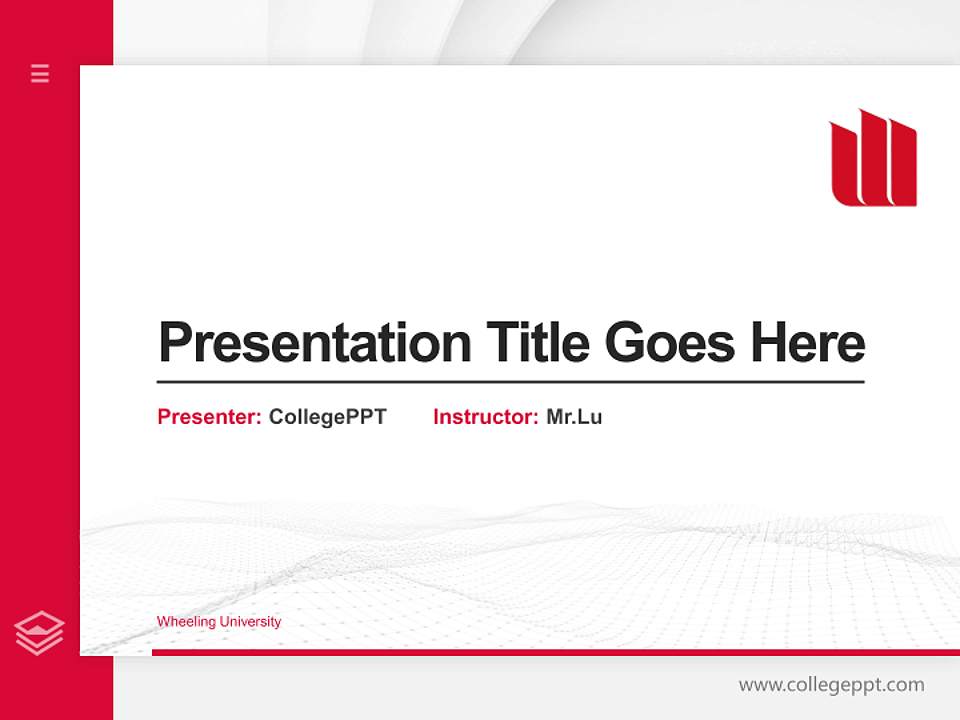 Presentation Title Goes Here

Presenter: CollegePPT Instructor: Mr.Lu

Wheeling University

www.collegeppt.com